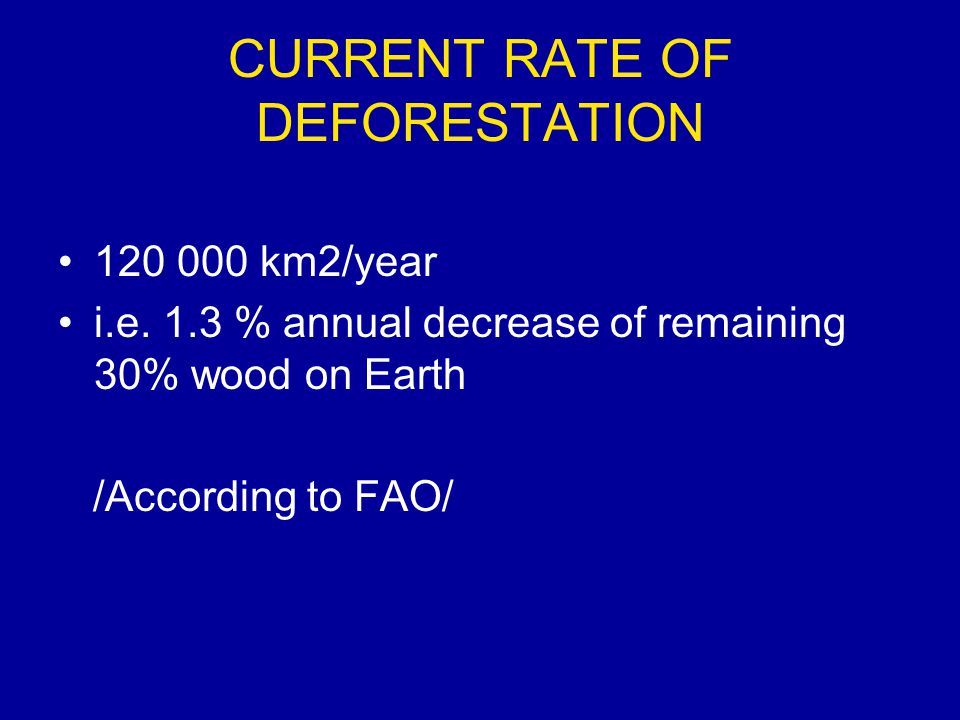 CURRENT RATE OF DEFORESTATION

• 120 000 km2/year
• i.e. 1.3 % annual decrease of remaining 30% wood on Earth

/According to FAO/